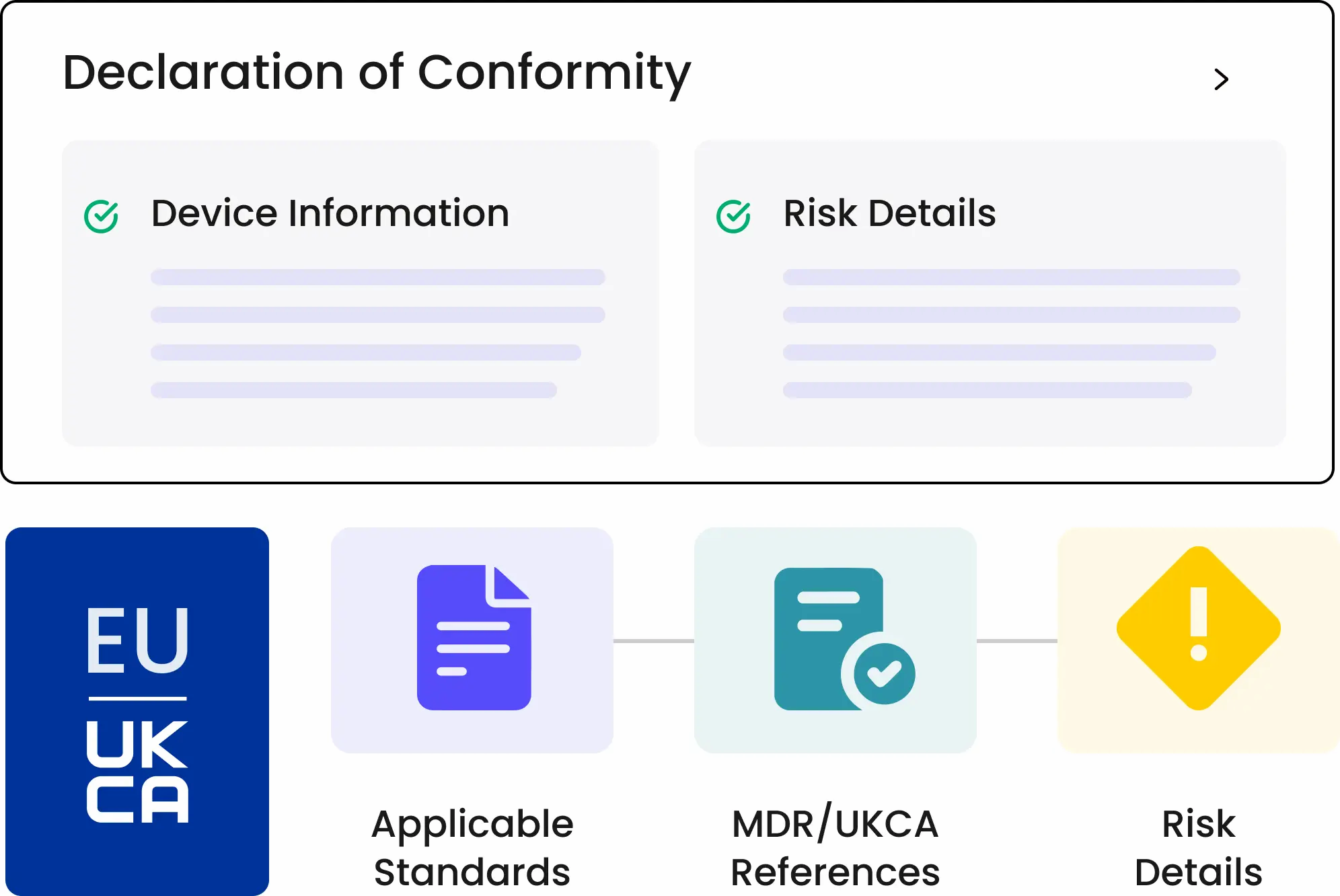 Declaration of Conformity

Device Information

Risk Details

EU

UK
CA

Applicable Standards

MDR/UKCA References

Risk Details